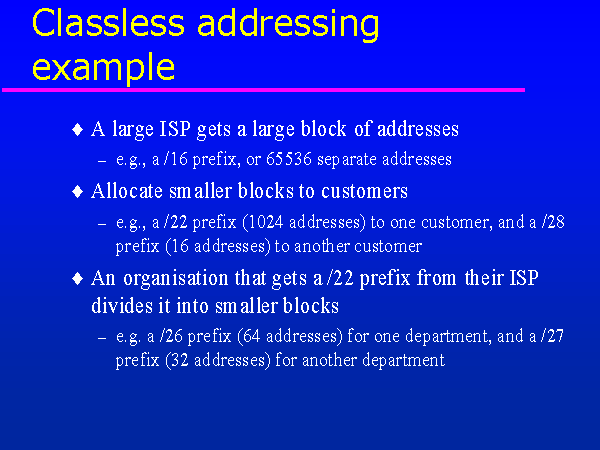 Classless addressing example

♦ A large ISP gets a large block of addresses
– e.g., a /16 prefix, or 65536 separate addresses

♦ Allocate smaller blocks to customers
– e.g., a /22 prefix (1024 addresses) to one customer, and a /28 prefix (16 addresses) to another customer

♦ An organisation that gets a /22 prefix from their ISP divides it into smaller blocks
– e.g. a /26 prefix (64 addresses) for one department, and a /27 prefix (32 addresses) for another department